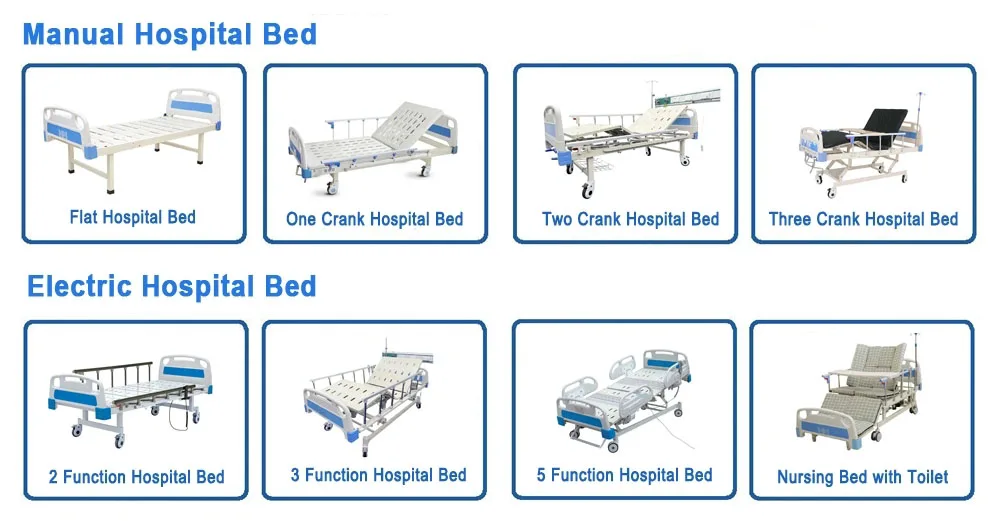 Manual Hospital Bed

Flat Hospital Bed

One Crank Hospital Bed

Two Crank Hospital Bed

Three Crank Hospital Bed

Electric Hospital Bed

2 Function Hospital Bed

3 Function Hospital Bed

5 Function Hospital Bed

Nursing Bed with Toilet